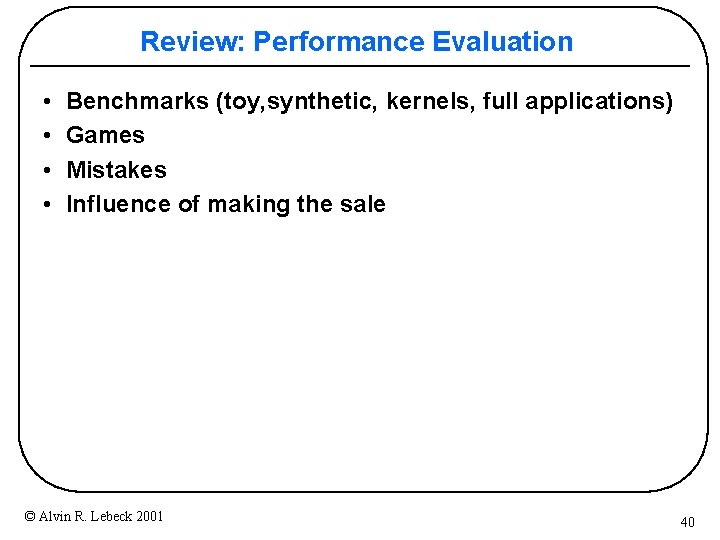 Review: Performance Evaluation

• Benchmarks (toy,synthetic, kernels, full applications)
• Games
• Mistakes
• Influence of making the sale

© Alvin R. Lebeck 2001

40